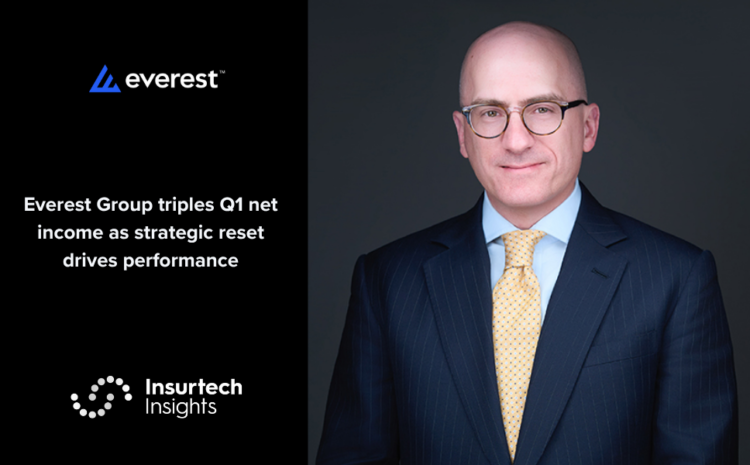 everest™

Everest Group triples Q1 net income as strategic reset drives performance

Insurtech Insights